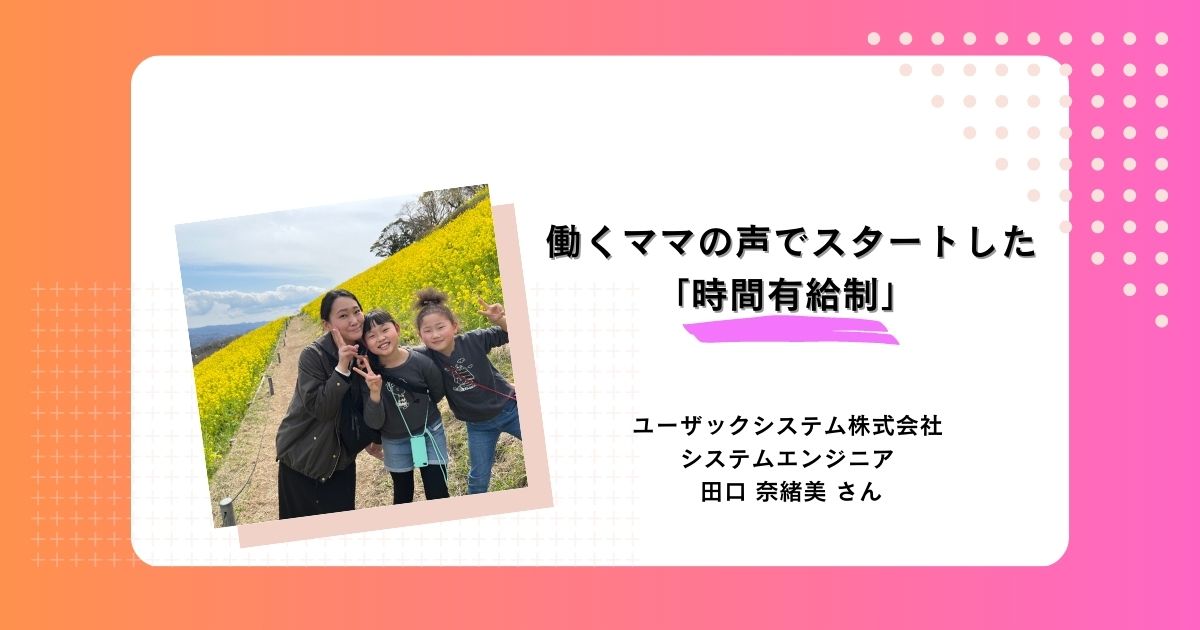 働くママの声でスタートした
「時間有給制」

ユーザックシステム株式会社
システムエンジニア
田口 奈緒美 さん